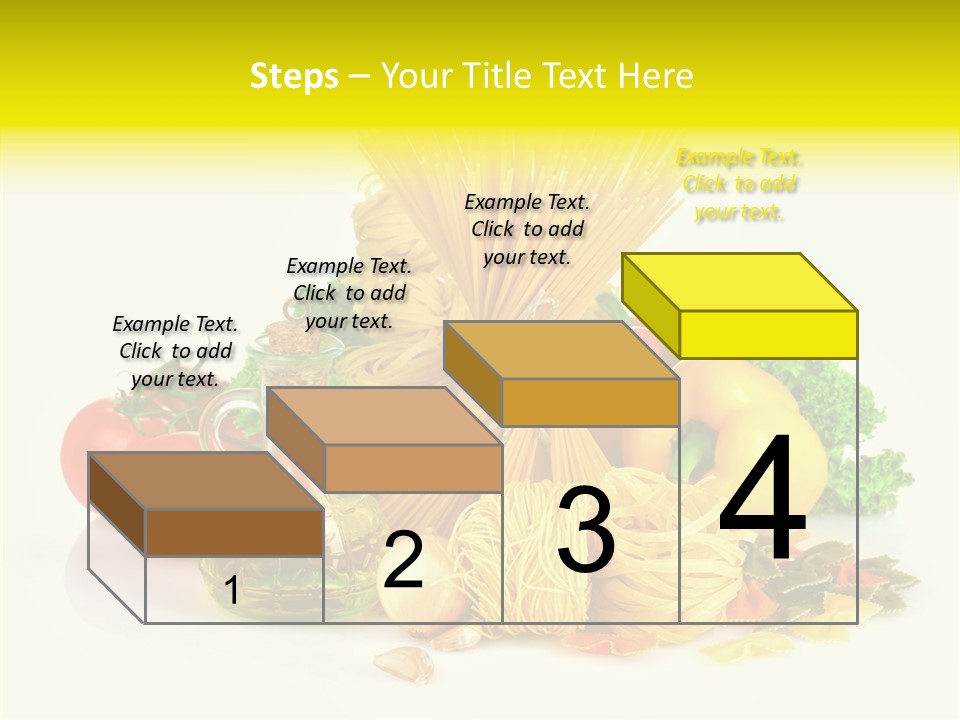 Steps – Your Title Text Here

Example Text. Click to add your text.

Example Text. Click to add your text.

Example Text. Click to add your text.

Example Text. Click to add your text.

1

2

3

4